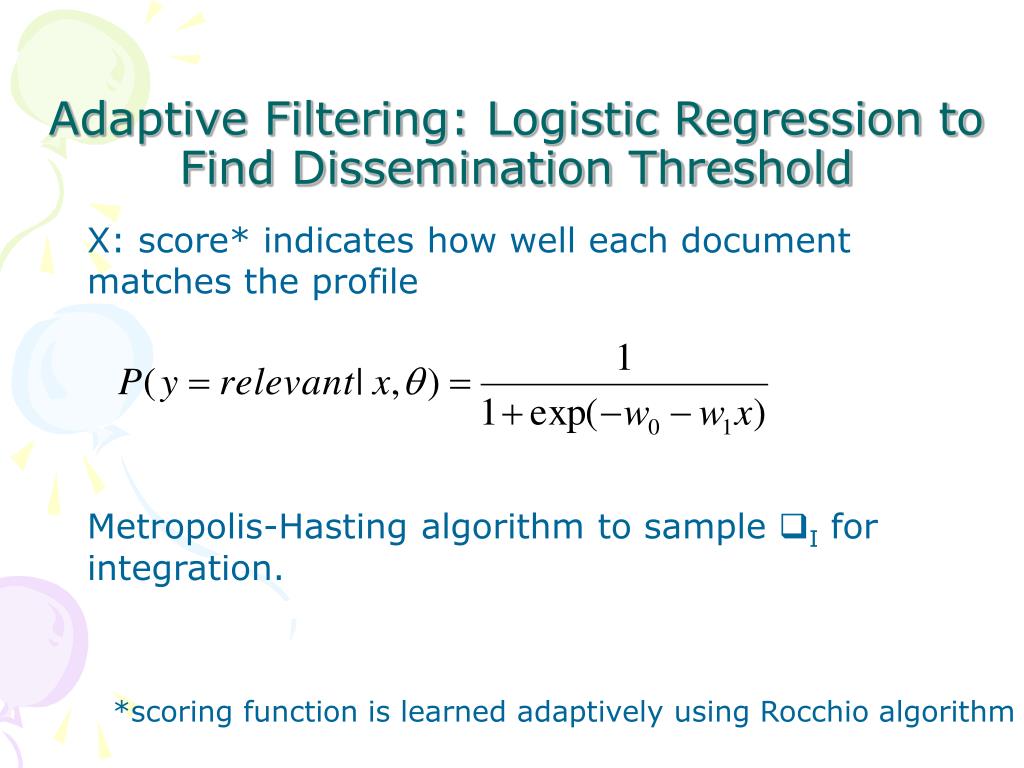 Adaptive Filtering: Logistic Regression to Find Dissemination Threshold

X: score* indicates how well each document matches the profile

$P(y = relevant | x, \theta) = \frac{1}{1 + \exp(-w_0 - w_1 x)}$

Metropolis-Hasting algorithm to sample ❑$_I$ for integration.

*scoring function is learned adaptively using Rocchio algorithm